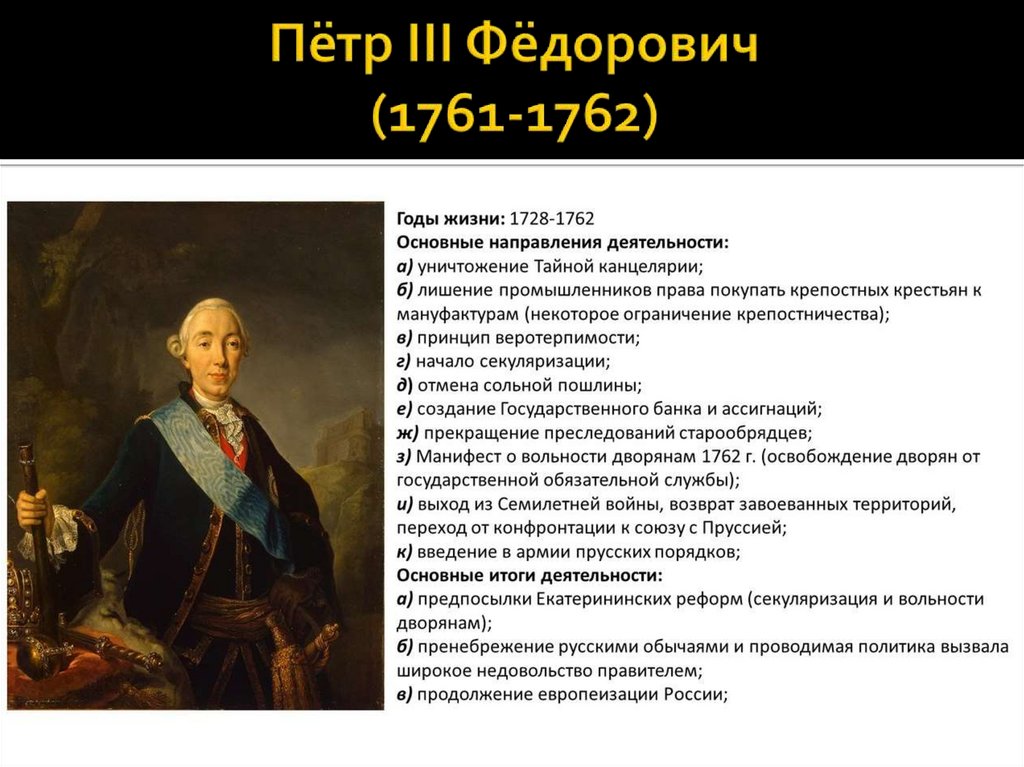 Пётр III Фёдорович (1761-1762)

Годы жизни: 1728-1762
Основные направления деятельности:
а) уничтожение Тайной канцелярии;
б) лишение промышленников права покупать крепостных крестьян к мануфактурам (некоторое ограничение крепостничества);
в) принцип веротерпимости;
г) начало секуляризации;
д) отмена сольной пошлины;
е) создание Государственного банка и ассигнаций;
ж) прекращение преследований старообрядцев;
з) Манифест о вольности дворянам 1762 г. (освобождение дворян от государственной обязательной службы);
и) выход из Семилетней войны, возврат завоеванных территорий, переход от конфронтации к союзу с Пруссией;
к) введение в армии прусских порядков;
Основные итоги деятельности:
а) предпосылки Екатерининских реформ (секуляризация и вольности дворянам);
б) пренебрежение русскими обычаями и проводимая политика вызвала широкое недовольство правителем;
в) продолжение европеизации России;